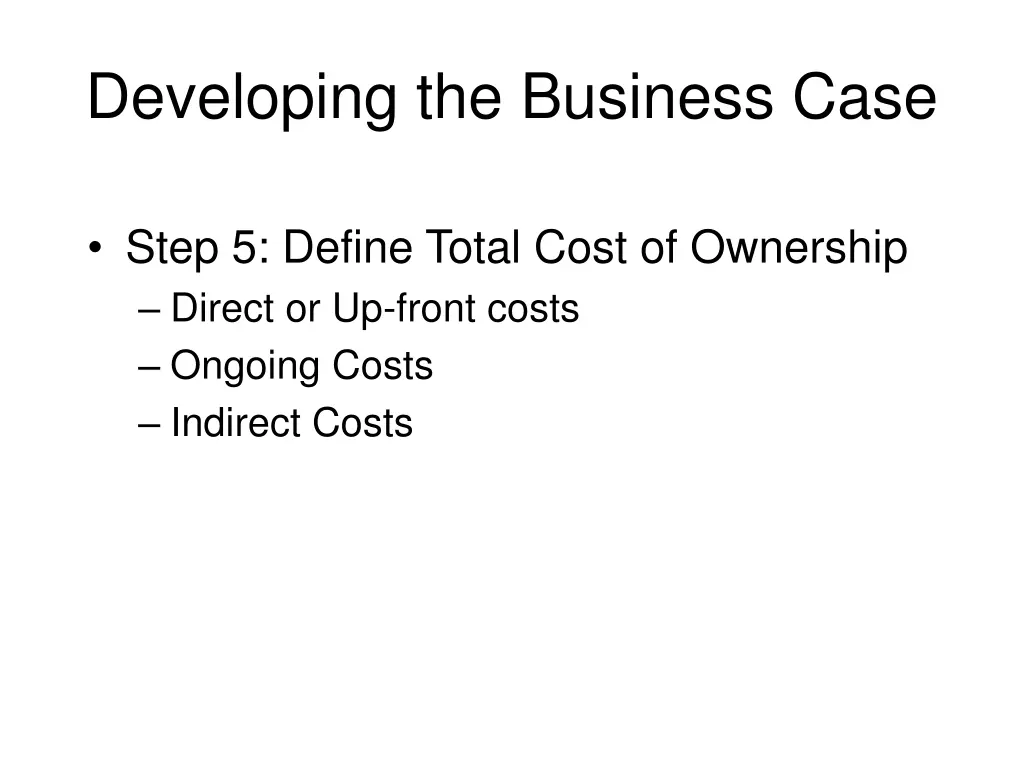 Developing the Business Case

• Step 5: Define Total Cost of Ownership
  – Direct or Up-front costs
  – Ongoing Costs
  – Indirect Costs